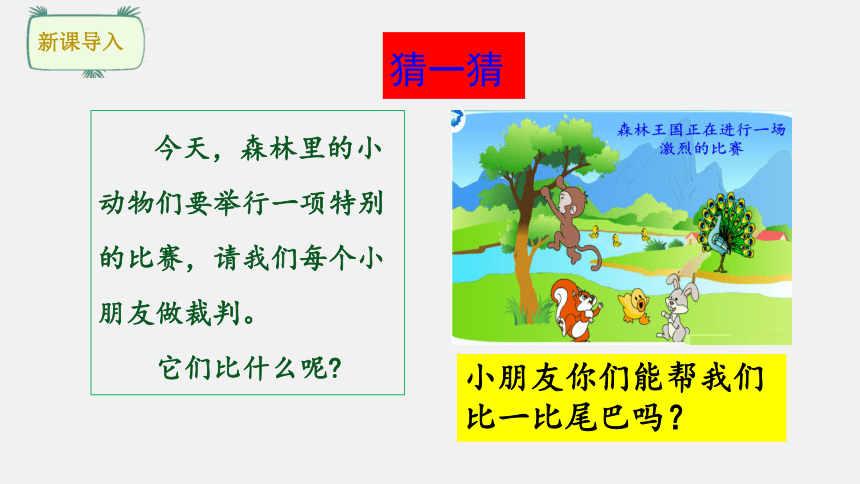 新课导入

猜一猜

今天，森林里的小动物们要举行一项特别的比赛，请我们每个小朋友做裁判。

它们比什么呢？

森林王国正在进行一场激烈的比赛

小朋友你们能帮我们比一比尾巴吗？